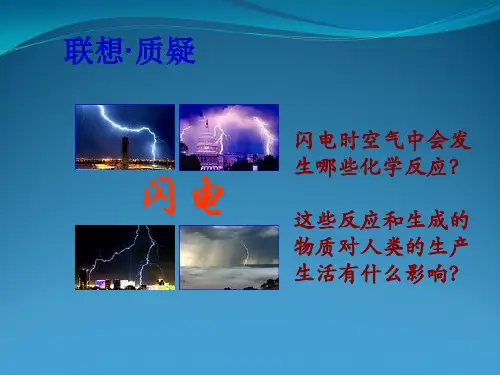 联想·质疑

闪电

闪电时空气中会发生哪些化学反应?

这些反应和生成的物质对人类的生产生活有什么影响?